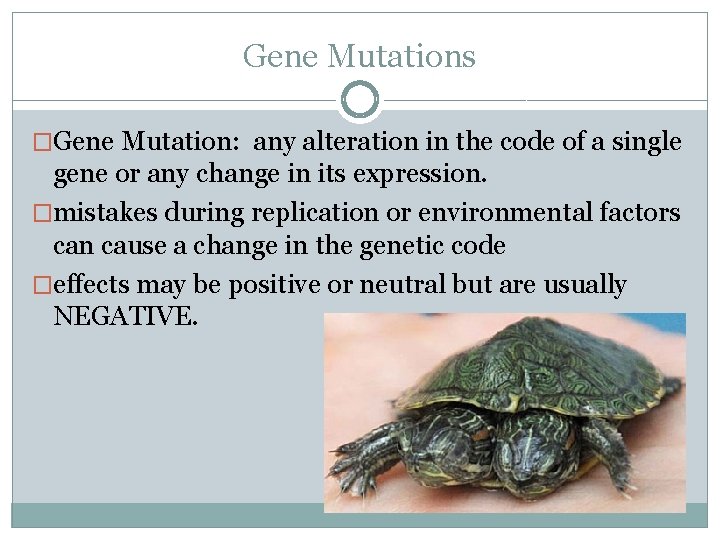 Gene Mutations

□Gene Mutation: any alteration in the code of a single gene or any change in its expression.

□mistakes during replication or environmental factors can cause a change in the genetic code

□effects may be positive or neutral but are usually NEGATIVE.